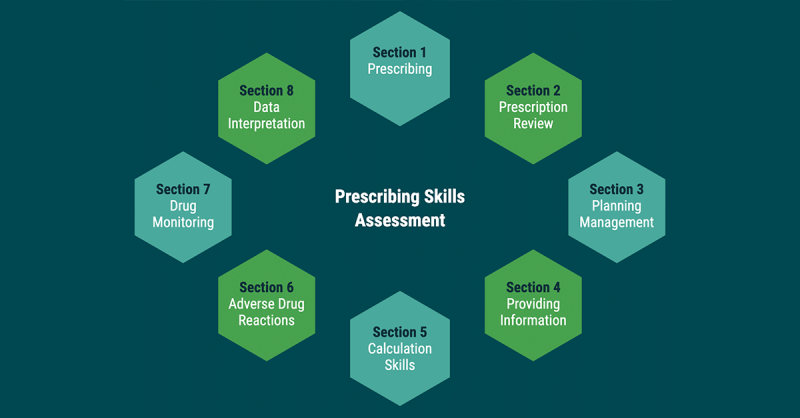 Prescribing Skills Assessment

Section 1
Prescribing

Section 2
Prescription Review

Section 3
Planning Management

Section 4
Providing Information

Section 5
Calculation Skills

Section 6
Adverse Drug Reactions

Section 7
Drug Monitoring

Section 8
Data Interpretation